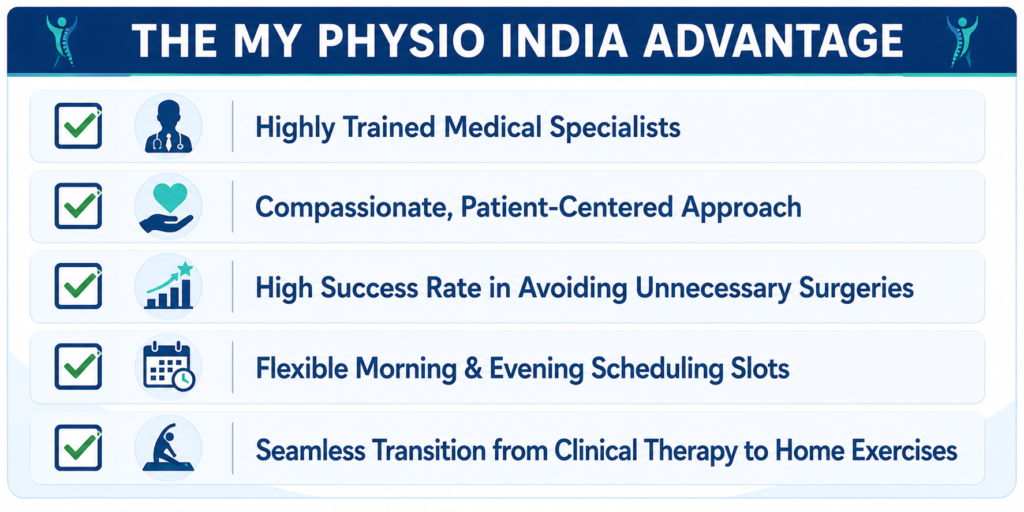 THE MY PHYSIO INDIA ADVANTAGE

Highly Trained Medical Specialists

Compassionate, Patient-Centered Approach

High Success Rate in Avoiding Unnecessary Surgeries

Flexible Morning & Evening Scheduling Slots

Seamless Transition from Clinical Therapy to Home Exercises